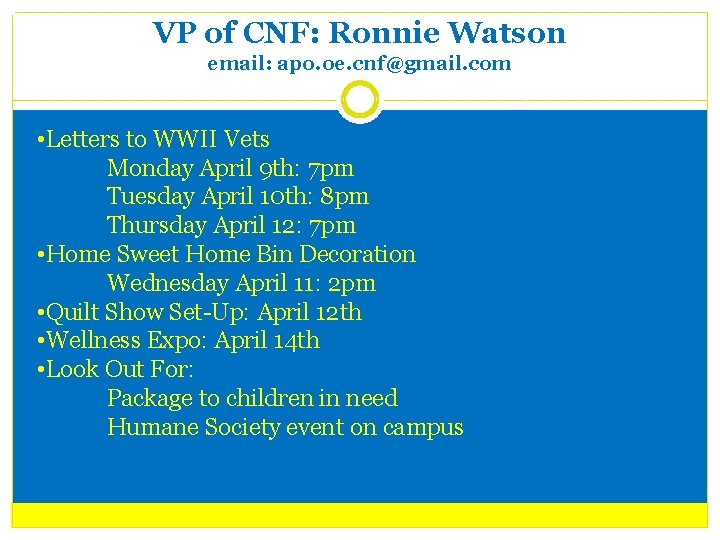 VP of CNF: Ronnie Watson
email: apo.oe.cnf@gmail.com

•Letters to WWII Vets
Monday April 9th: 7pm
Tuesday April 10th: 8pm
Thursday April 12: 7pm
•Home Sweet Home Bin Decoration
Wednesday April 11: 2pm
•Quilt Show Set-Up: April 12th
•Wellness Expo: April 14th
•Look Out For:
Package to children in need
Humane Society event on campus